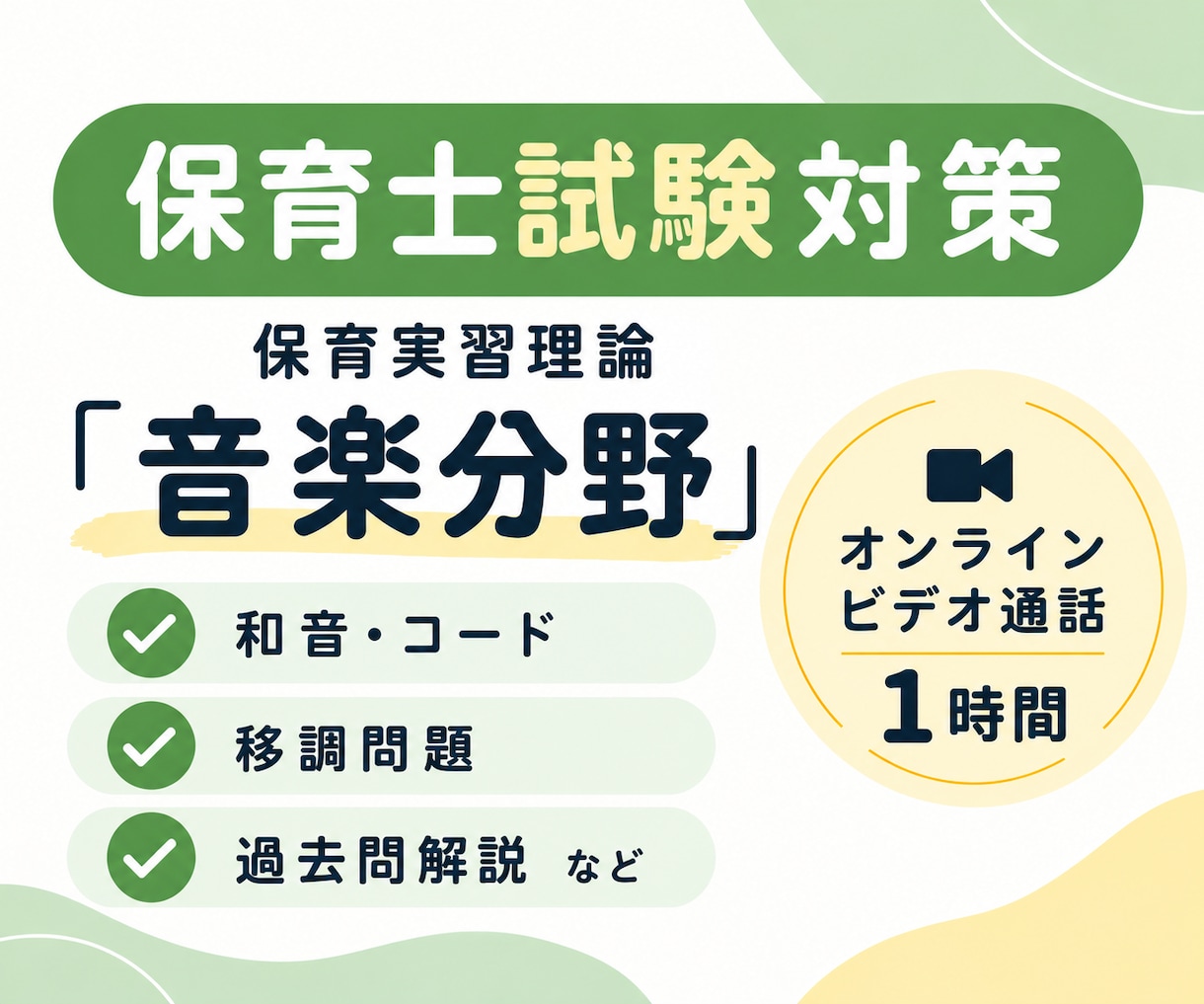 保育士試験対策

保育実習理論

「音楽分野」

和音・コード

移調問題

過去問解説 など

オンライン
ビデオ通話

1時間